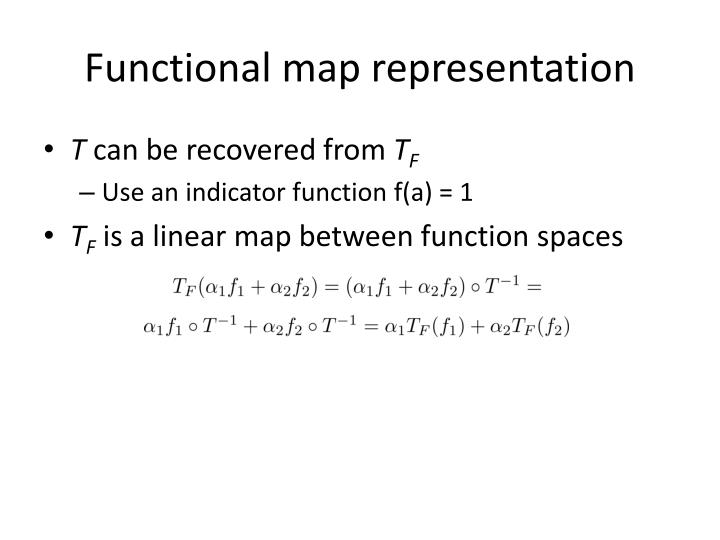 Functional map representation

• $T$ can be recovered from $T_F$

– Use an indicator function f(a) = 1

• $T_F$ is a linear map between function spaces

$T_F(\alpha_1 f_1 + \alpha_2 f_2) = (\alpha_1 f_1 + \alpha_2 f_2) \circ T^{-1} =$

$\alpha_1 f_1 \circ T^{-1} + \alpha_2 f_2 \circ T^{-1} = \alpha_1 T_F(f_1) + \alpha_2 T_F(f_2)$